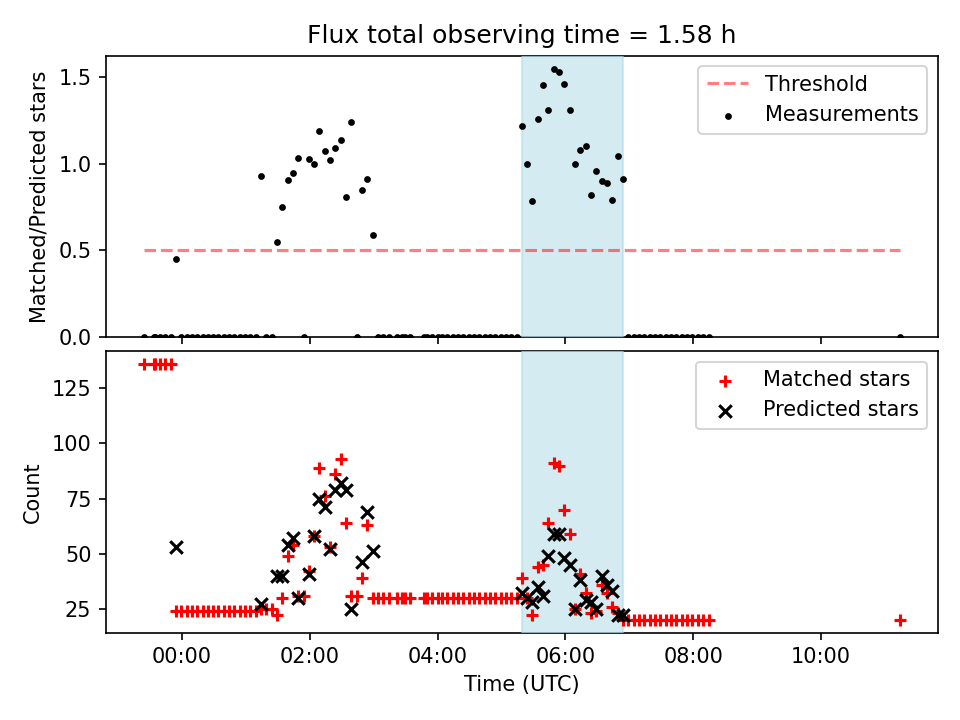 Flux total observing time = 1.58 h

Matched/Predicted stars

1.5
1.0
0.5
0.0

Threshold
Measurements

Count

125
100
75
50
25

Matched stars
Predicted stars

00:00
02:00
04:00
06:00
08:00
10:00

Time (UTC)